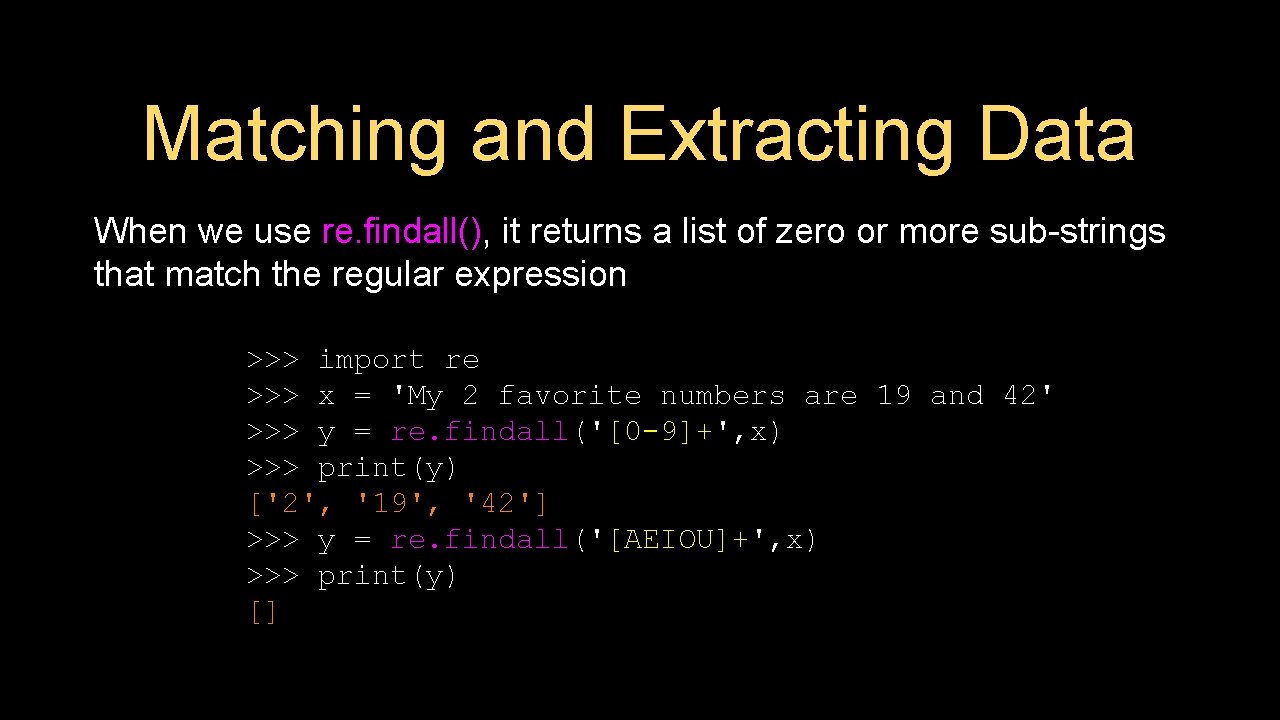 Matching and Extracting Data

When we use re.findall(), it returns a list of zero or more sub-strings that match the regular expression

>>> import re
>>> x = 'My 2 favorite numbers are 19 and 42'
>>> y = re.findall('[0-9]+',x)
>>> print(y)
['2', '19', '42']
>>> y = re.findall('[AEIOU]+',x)
>>> print(y)
[]